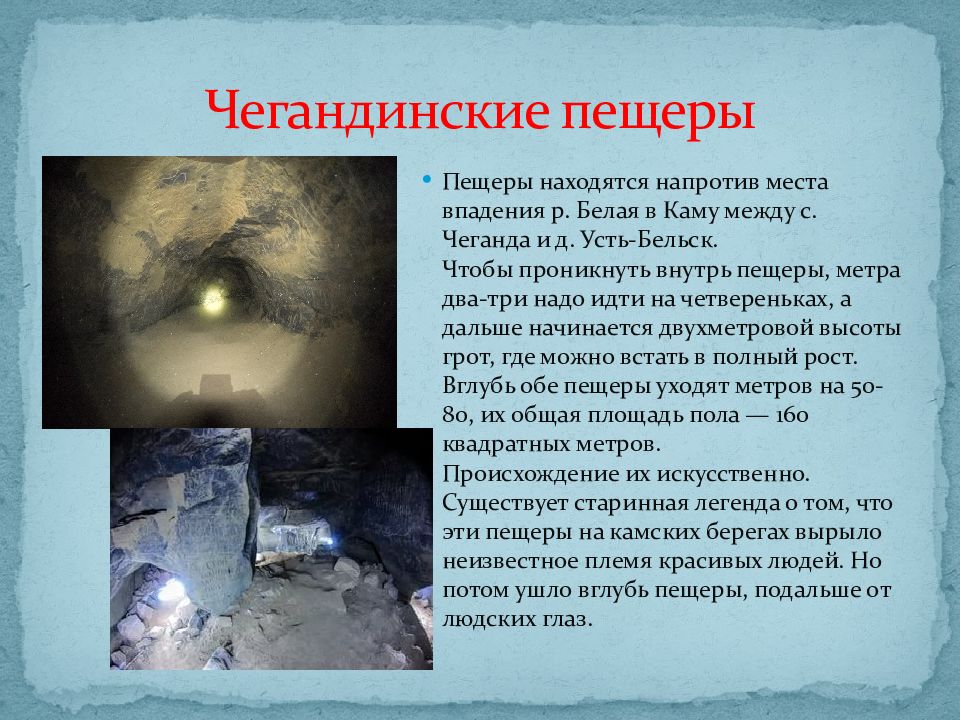 Чегандинские пещеры

• Пещеры находятся напротив места впадения р. Белая в Каму между с. Чеганда и д. Усть-Бельск.
Чтобы проникнуть внутрь пещеры, метра два-три надо идти на четвереньках, а дальше начинается двухметровой высоты грот, где можно встать в полный рост. Вглубь обе пещеры уходят метров на 50-80, их общая площадь пола — 160 квадратных метров.
Происхождение их искусственно. Существует старинная легенда о том, что эти пещеры на камских берегах вырыло неизвестное племя красивых людей. Но потом ушло вглубь пещеры, подальше от людских глаз.